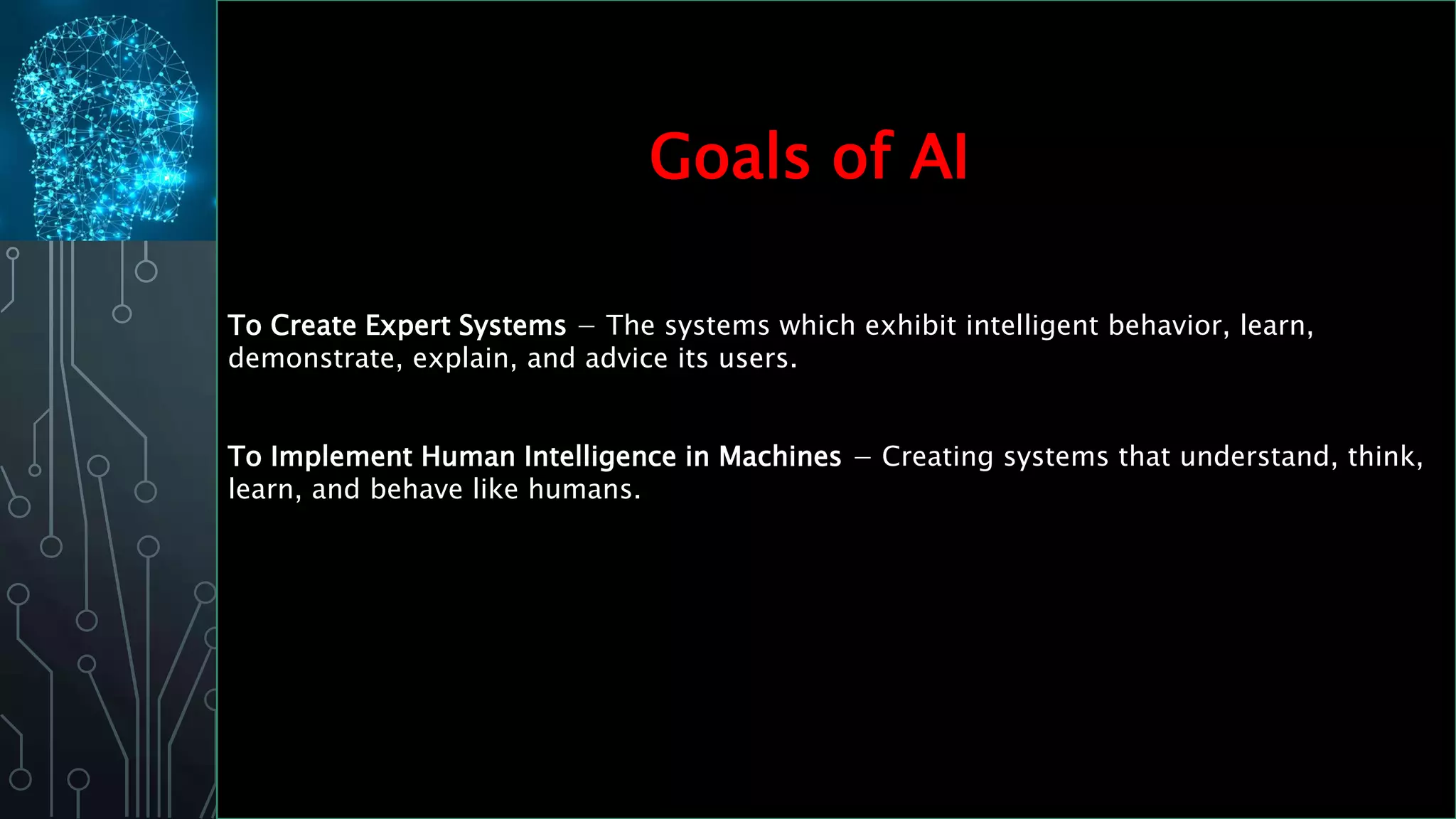 Goals of AI

To Create Expert Systems − The systems which exhibit intelligent behavior, learn, demonstrate, explain, and advice its users.

To Implement Human Intelligence in Machines − Creating systems that understand, think, learn, and behave like humans.